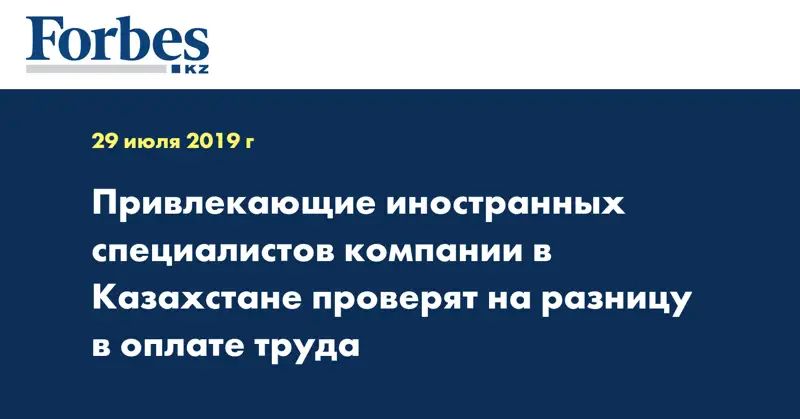 Forbes KZ

29 июля 2019 г

Привлекающие иностранных специалистов компании в Казахстане проверят на разницу в оплате труда